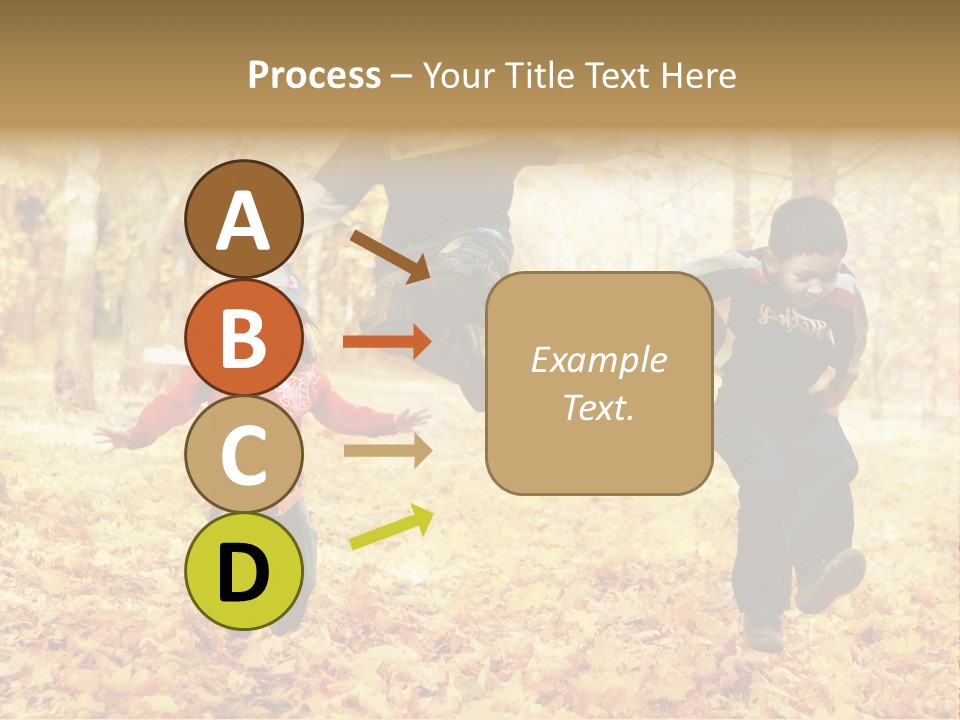 Process – Your Title Text Here

A

B

C

D

Example Text.